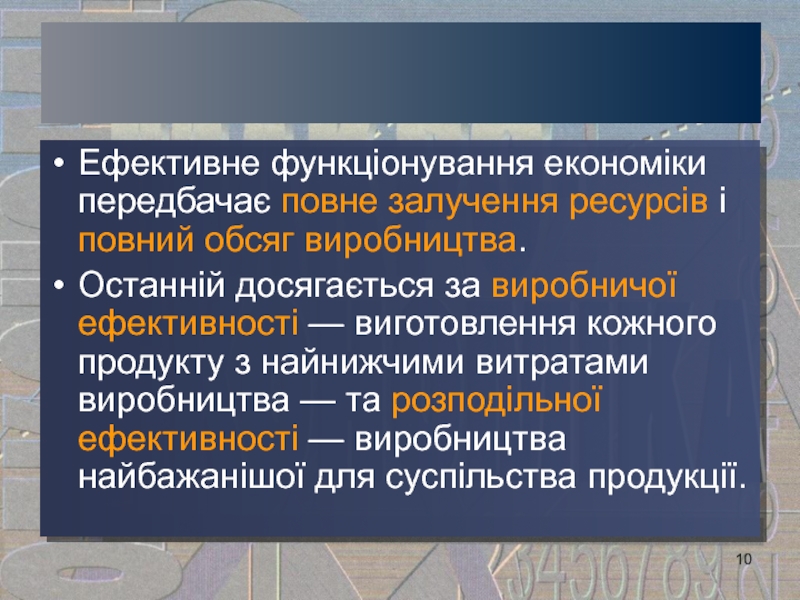 • Ефективне функціонування економіки передбачає повне залучення ресурсів і повний обсяг виробництва.

• Останній досягається за виробничої ефективності — виготовлення кожного продукту з найнижчими витратами виробництва — та розподільної ефективності — виробництва найбажанішої для суспільства продукції.

10